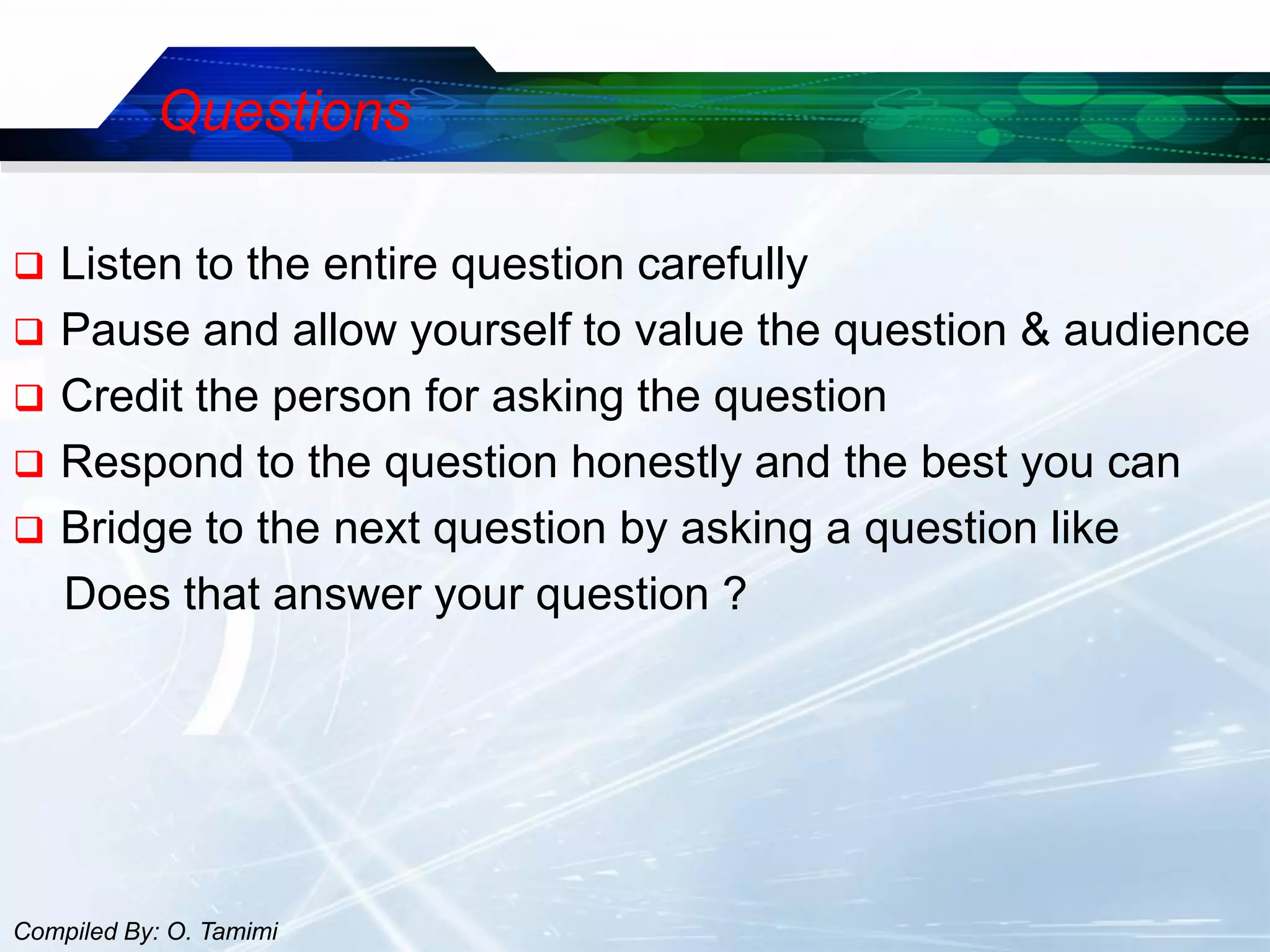 Questions

❑ Listen to the entire question carefully
❑ Pause and allow yourself to value the question & audience
❑ Credit the person for asking the question
❑ Respond to the question honestly and the best you can
❑ Bridge to the next question by asking a question like
Does that answer your question ?

Compiled By: O. Tamimi